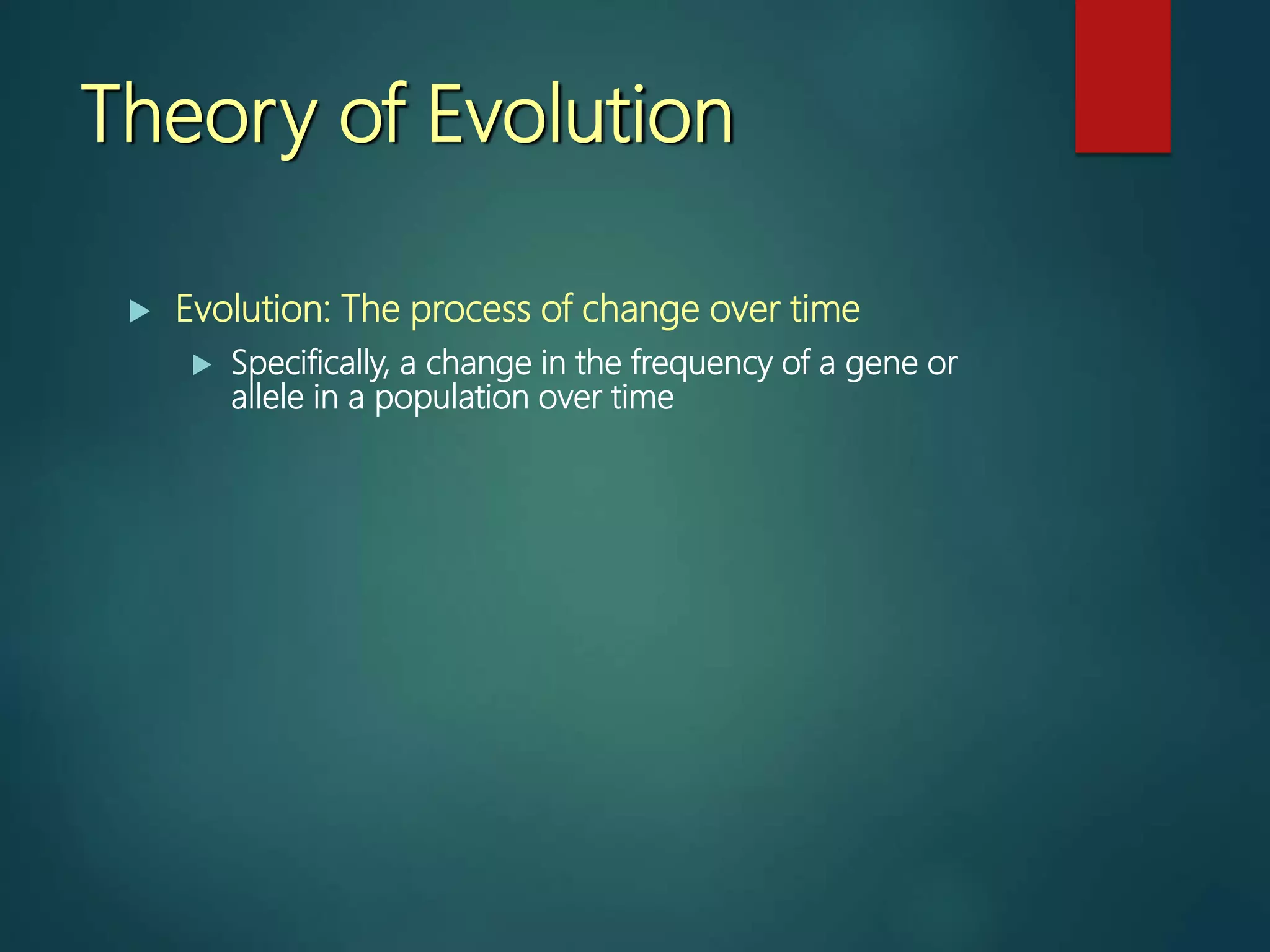 Theory of Evolution

Evolution: The process of change over time

Specifically, a change in the frequency of a gene or allele in a population over time